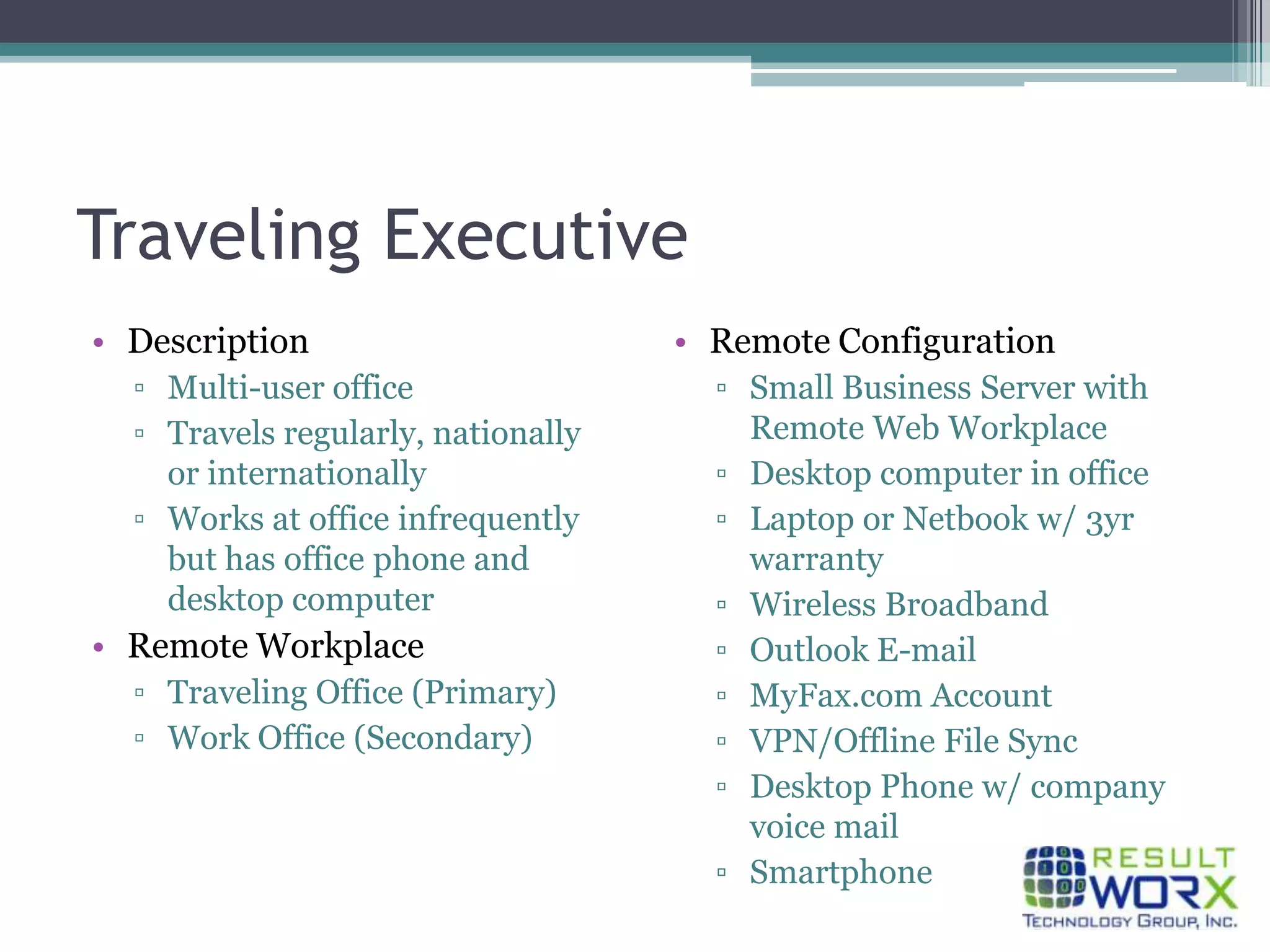 Traveling Executive

• Description
 ▫ Multi-user office
 ▫ Travels regularly, nationally or internationally
 ▫ Works at office infrequently but has office phone and desktop computer
• Remote Workplace
 ▫ Traveling Office (Primary)
 ▫ Work Office (Secondary)

• Remote Configuration
 ▫ Small Business Server with Remote Web Workplace
 ▫ Desktop computer in office
 ▫ Laptop or Netbook w/ 3yr warranty
 ▫ Wireless Broadband
 ▫ Outlook E-mail
 ▫ MyFax.com Account
 ▫ VPN/Offline File Sync
 ▫ Desktop Phone w/ company voice mail
 ▫ Smartphone

RESULT WORX
TECHNOLOGY GROUP, INC.